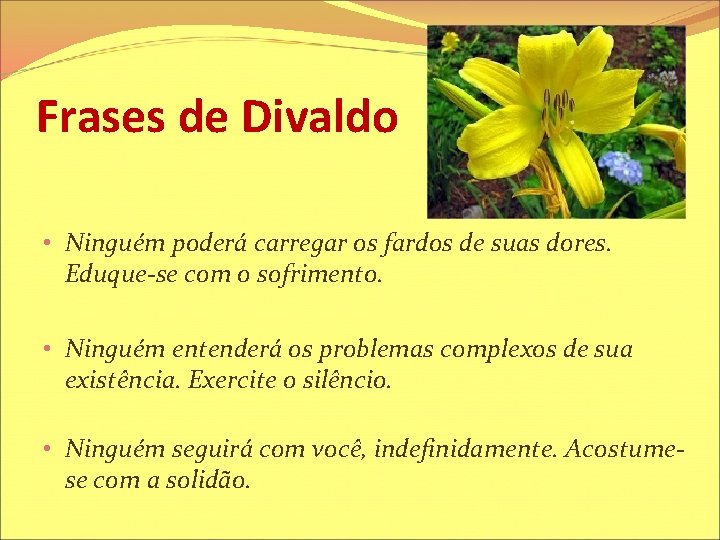 Frases de Divaldo

• Ninguém poderá carregar os fardos de suas dores. Eduque-se com o sofrimento.

• Ninguém entenderá os problemas complexos de sua existência. Exercite o silêncio.

• Ninguém seguirá com você, indefinidamente. Acostume-se com a solidão.